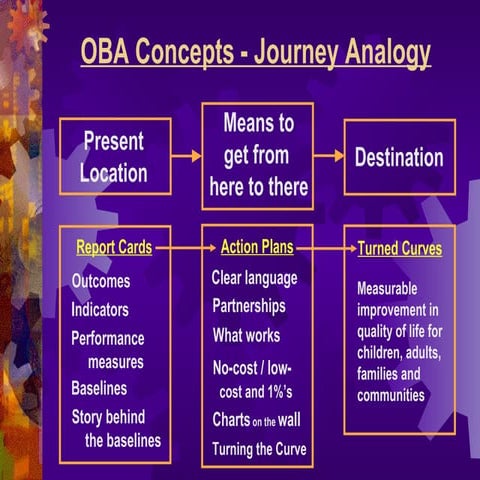 OBA Concepts - Journey Analogy

Present Location

Means to get from here to there

Destination

Report Cards
Outcomes
Indicators
Performance measures
Baselines
Story behind the baselines

Action Plans
Clear language
Partnerships
What works
No-cost / low-cost and 1%'s
Charts on the wall
Turning the Curve

Turned Curves
Measurable improvement in quality of life for children, adults, families and communities